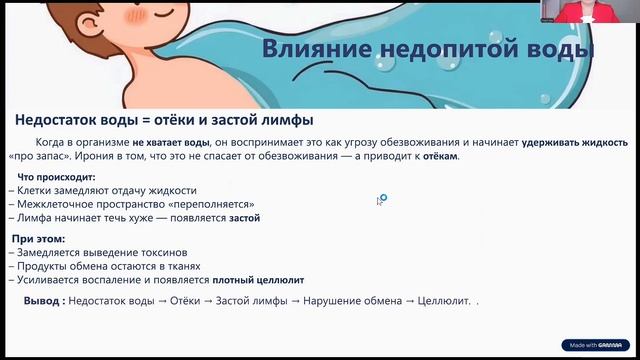 Влияние недопитой воды

Недостаток воды = отёки и застой лимфы

Когда в организме не хватает воды, он воспринимает это как угрозу обезвоживания и начинает удерживать жидкость «про запас». Ирония в том, что это не спасает от обезвоживания — а приводит к отёкам.

Что происходит:
– Клетки замедляют отдачу жидкости
– Межклеточное пространство «переполняется»
– Лимфа начинает течь хуже — появляется застой

При этом:
– Замедляется выведение токсинов
– Продукты обмена остаются в тканях
– Усиливается воспаление и появляется плотный целлюлит

Вывод : Недостаток воды → Отёки → Застой лимфы → Нарушение обмена → Целлюлит. .

Made with GAMMA